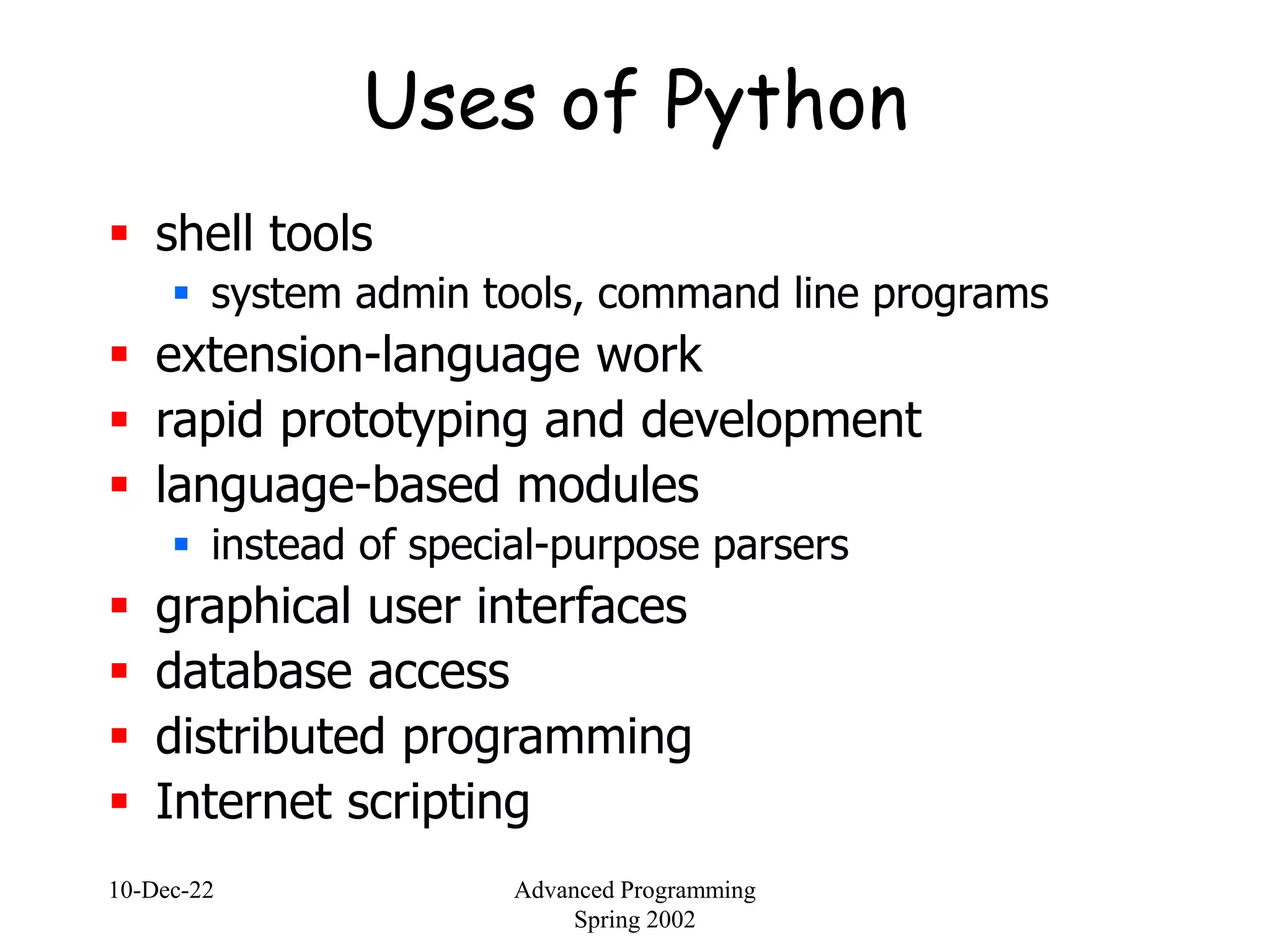 Uses of Python

- shell tools
  - system admin tools, command line programs
- extension-language work
- rapid prototyping and development
- language-based modules
  - instead of special-purpose parsers
- graphical user interfaces
- database access
- distributed programming
- Internet scripting

10-Dec-22

Advanced Programming
Spring 2002